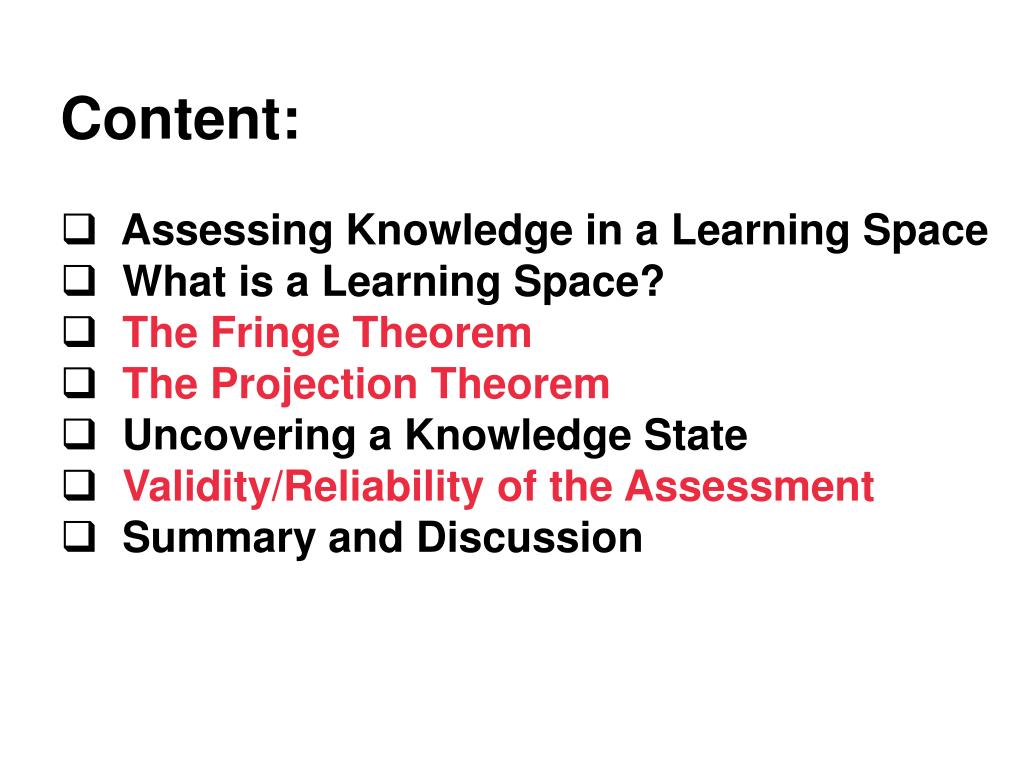 Content:

❑ Assessing Knowledge in a Learning Space
❑ What is a Learning Space?
❑ The Fringe Theorem
❑ The Projection Theorem
❑ Uncovering a Knowledge State
❑ Validity/Reliability of the Assessment
❑ Summary and Discussion